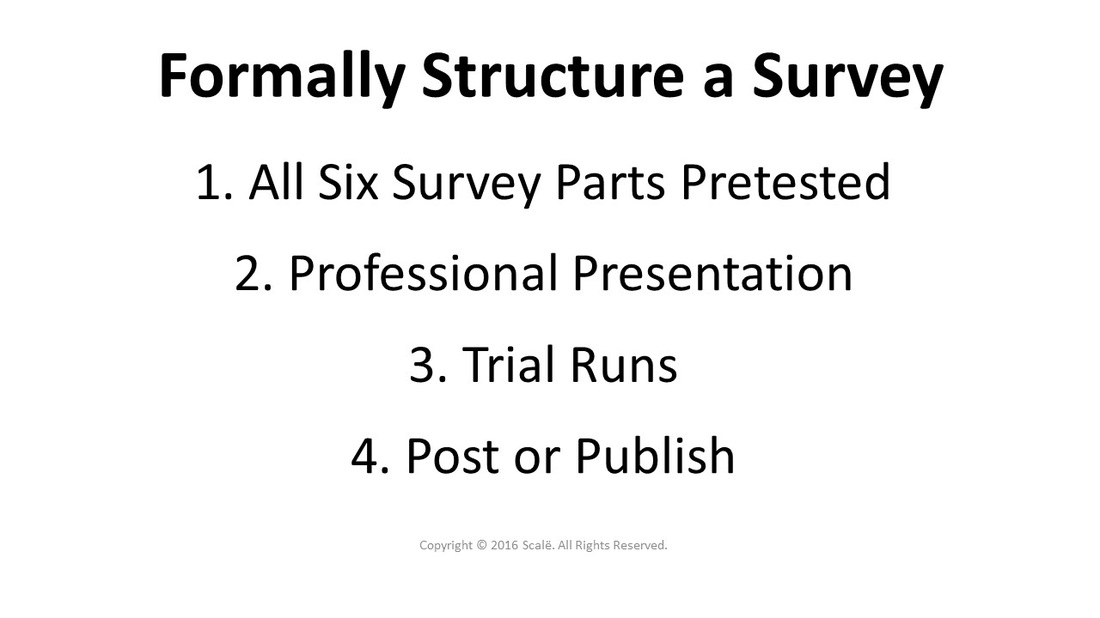 Formally Structure a Survey

1. All Six Survey Parts Pretested

2. Professional Presentation

3. Trial Runs

4. Post or Publish

Copyright © 2016 Scalë. All Rights Reserved.